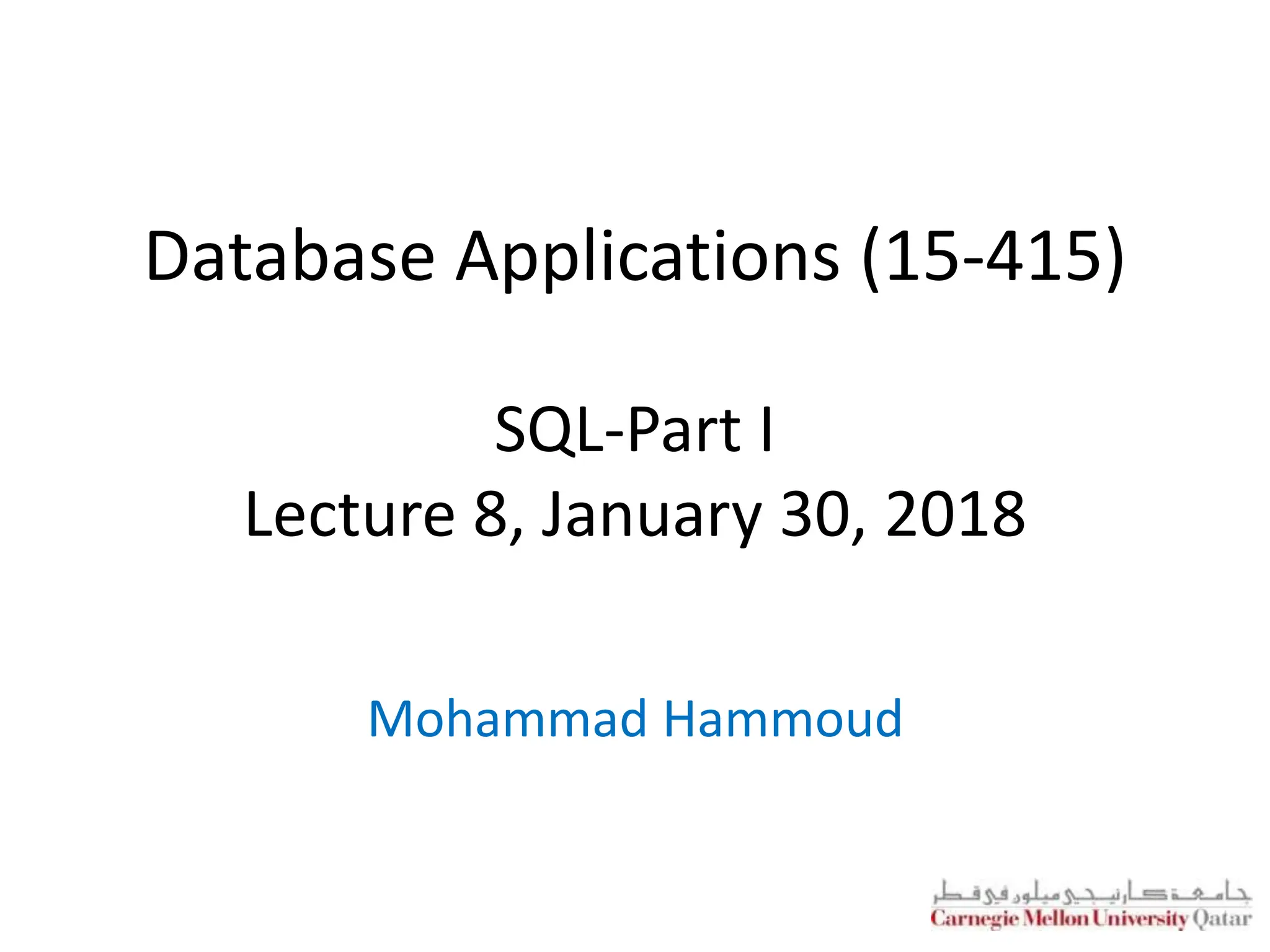 Database Applications (15-415)

SQL-Part I
Lecture 8, January 30, 2018

Mohammad Hammoud

جامعة كارنيجي ميلون في قطر
Carnegie Mellon University Qatar